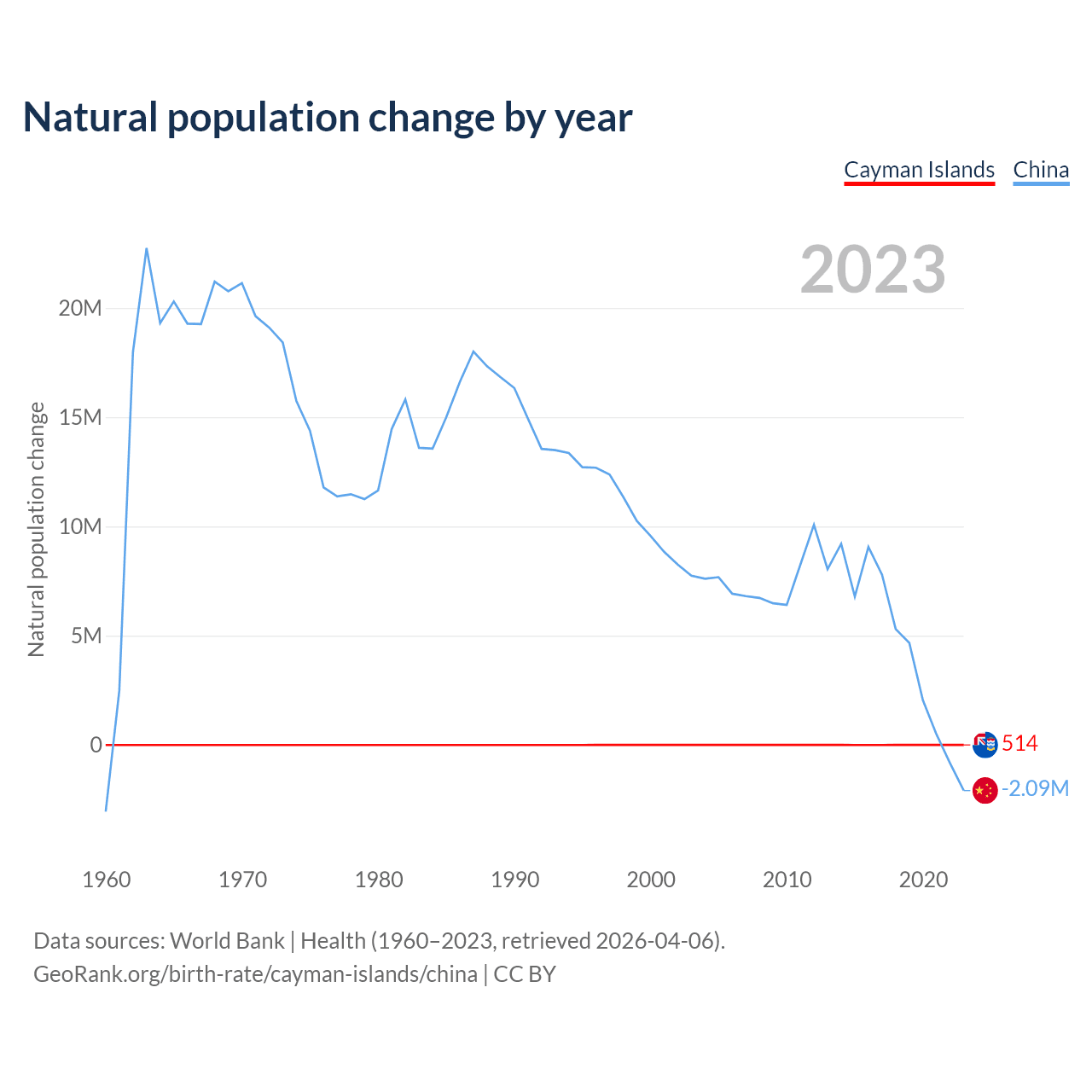 Natural population change by year

Cayman Islands China

2023

Natural population change

20M
15M
10M
5M
0

514
-2.09M

1960 1970 1980 1990 2000 2010 2020

Data sources: World Bank | Health (1960–2023, retrieved 2026-04-06).
GeoRank.org/birth-rate/cayman-islands/china | CC BY